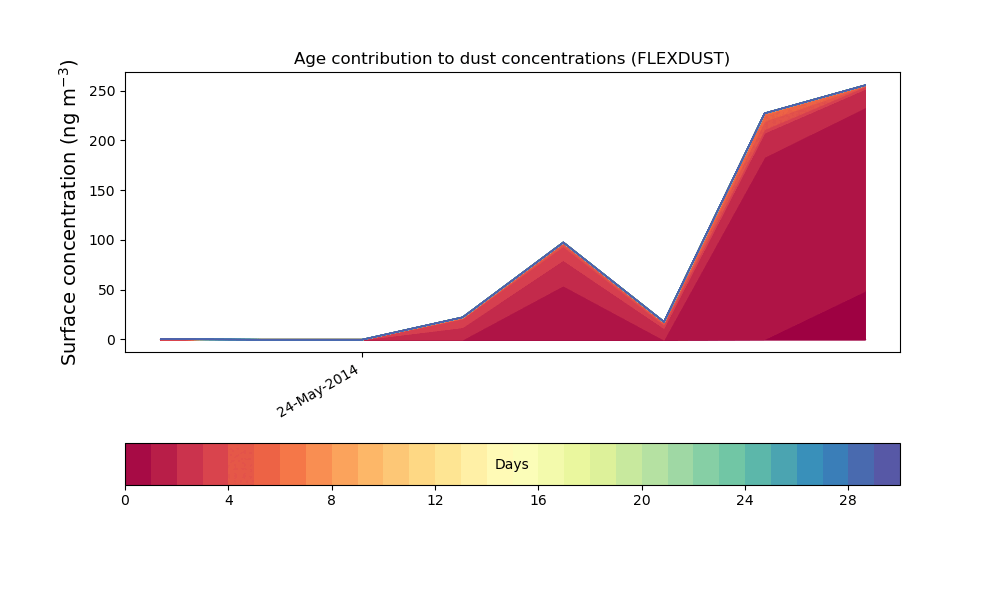 Age contribution to dust concentrations (FLEXDUST)

Surface concentration (ng m$^{-3}$)

250
200
150
100
50
0

24-May-2014

Days

0 4 8 12 16 20 24 28